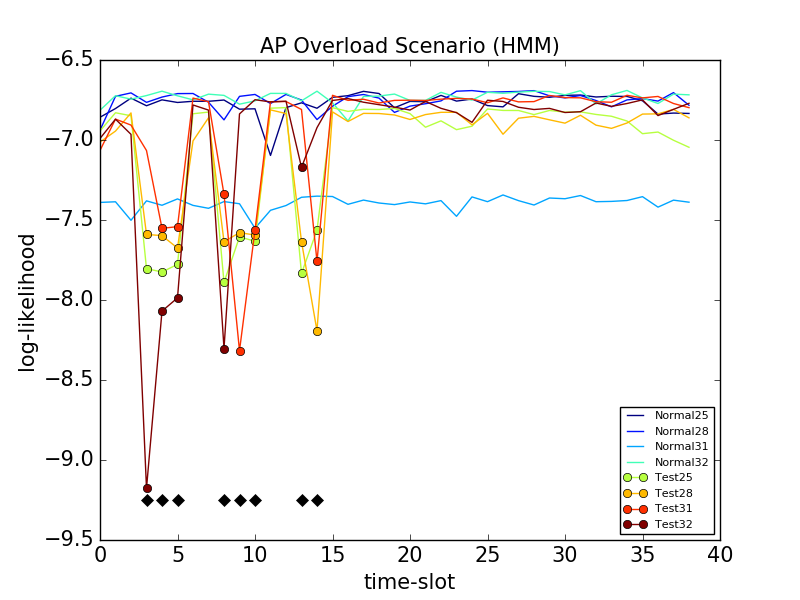 AP Overload Scenario (HMM)

log-likelihood

−6.5
−7.0
−7.5
−8.0
−8.5
−9.0
−9.5

0 5 10 15 20 25 30 35 40

time-slot

Normal25
Normal28
Normal31
Normal32
Test25
Test28
Test31
Test32